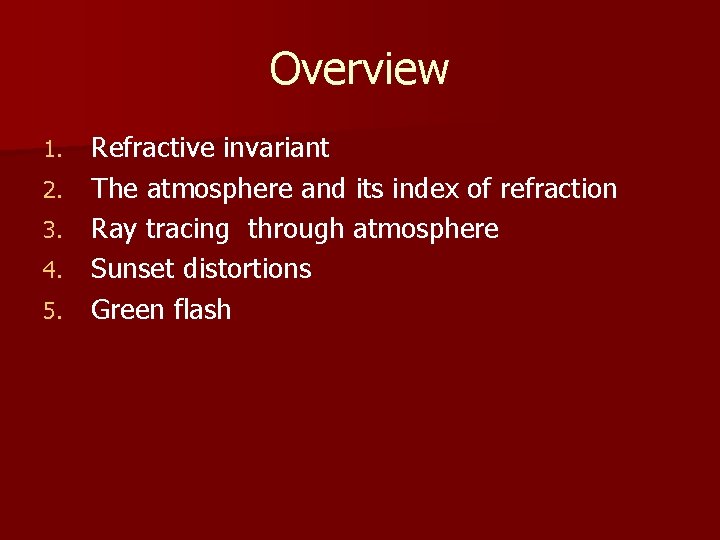 Overview

1. Refractive invariant
2. The atmosphere and its index of refraction
3. Ray tracing  through atmosphere
4. Sunset distortions
5. Green flash